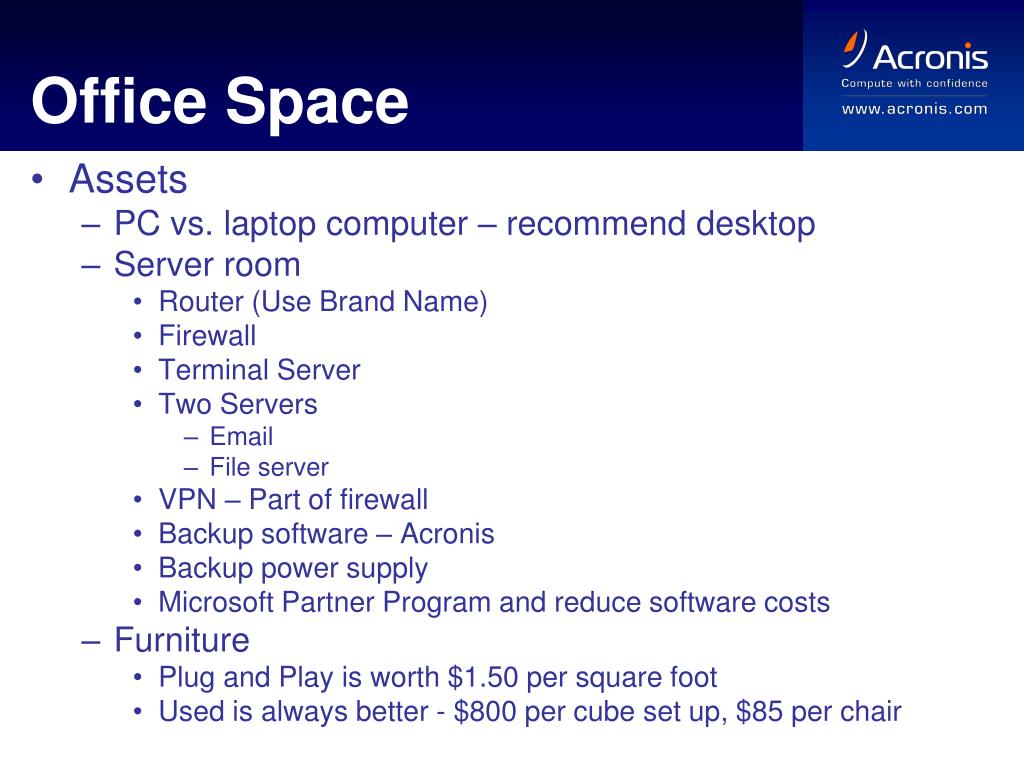 Office Space

Acronis
Compute with confidence
www.acronis.com

• Assets
– PC vs. laptop computer – recommend desktop
– Server room
• Router (Use Brand Name)
• Firewall
• Terminal Server
• Two Servers
– Email
– File server
• VPN – Part of firewall
• Backup software – Acronis
• Backup power supply
• Microsoft Partner Program and reduce software costs
– Furniture
• Plug and Play is worth \$1.50 per square foot
• Used is always better - \$800 per cube set up, \$85 per chair